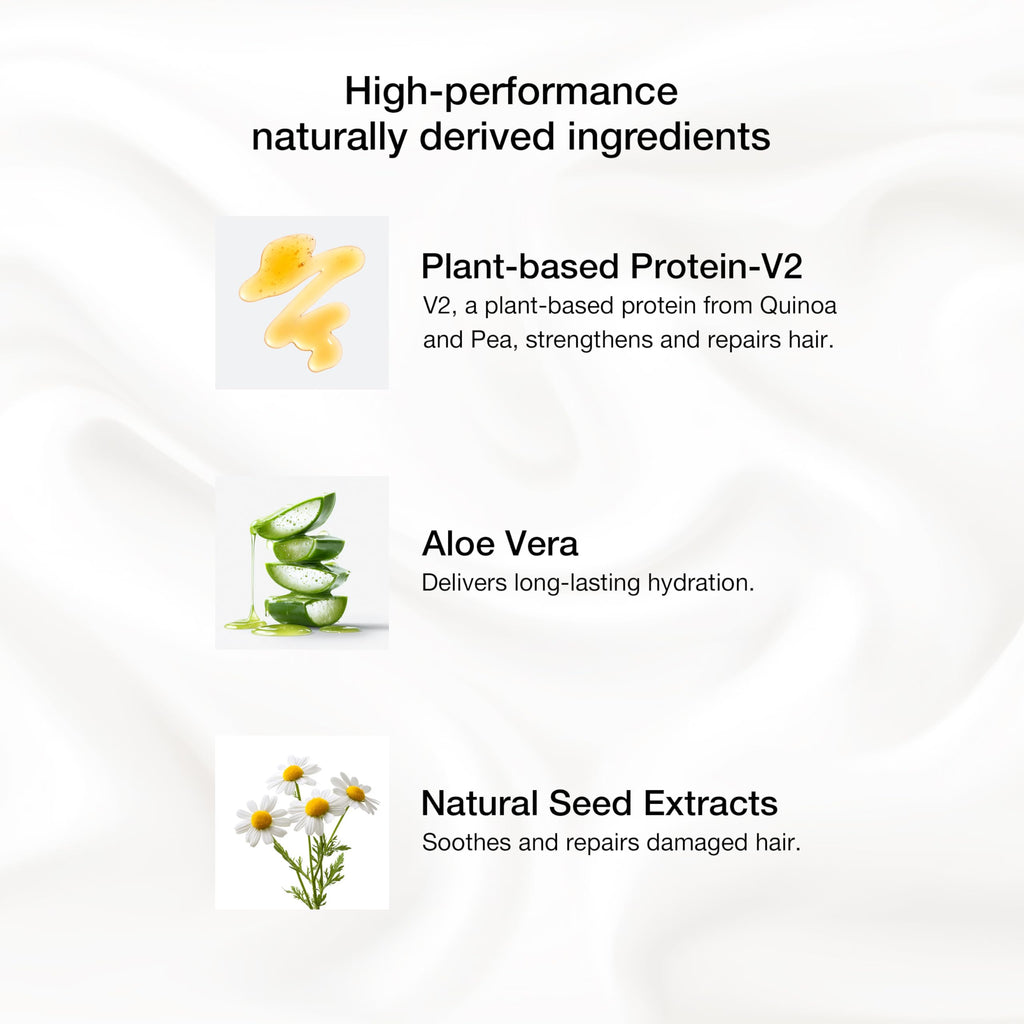 High-performance naturally derived ingredients

Plant-based Protein-V2
V2, a plant-based protein from Quinoa and Pea, strengthens and repairs hair.

Aloe Vera
Delivers long-lasting hydration.

Natural Seed Extracts
Soothes and repairs damaged hair.